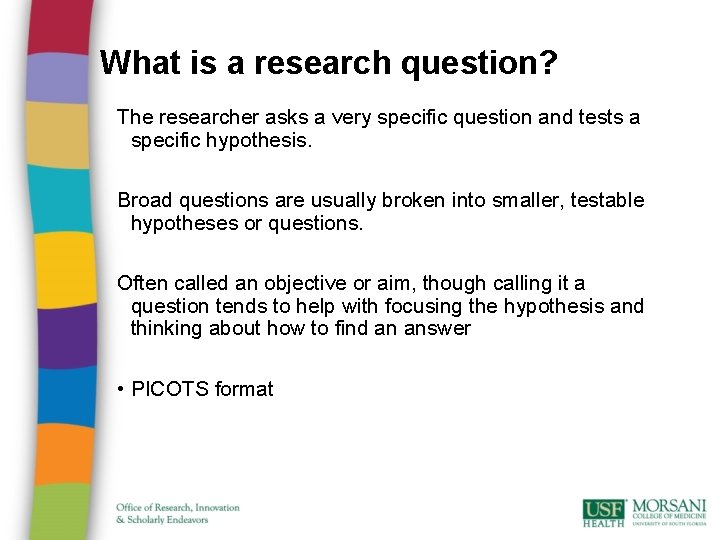 What is a research question?

The researcher asks a very specific question and tests a specific hypothesis.

Broad questions are usually broken into smaller, testable hypotheses or questions.

Often called an objective or aim, though calling it a question tends to help with focusing the hypothesis and thinking about how to find an answer

• PICOTS format

Office of Research, Innovation & Scholarly Endeavors

USF HEALTH MORSANI COLLEGE OF MEDICINE UNIVERSITY OF SOUTH FLORIDA